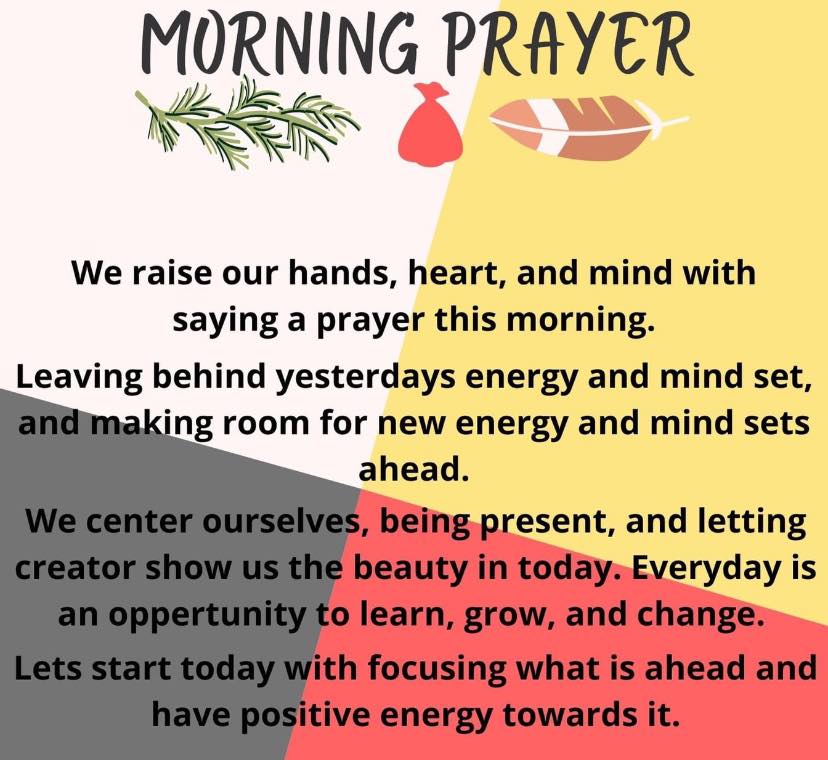 MORNING PRAYER

We raise our hands, heart, and mind with saying a prayer this morning.

Leaving behind yesterdays energy and mind set, and making room for new energy and mind sets ahead.

We center ourselves, being present, and letting creator show us the beauty in today. Everyday is an oppertunity to learn, grow, and change.

Lets start today with focusing what is ahead and have positive energy towards it.